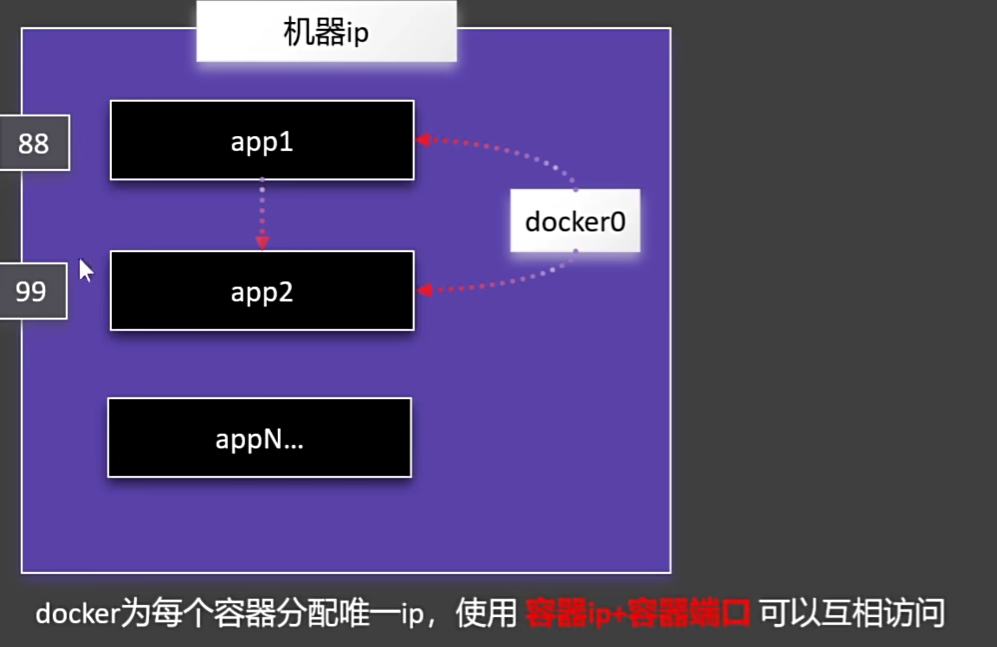 机器ip

88

app1

docker0

99

app2

appN...

docker为每个容器分配唯一ip，使用 容器ip+容器端口 可以互相访问